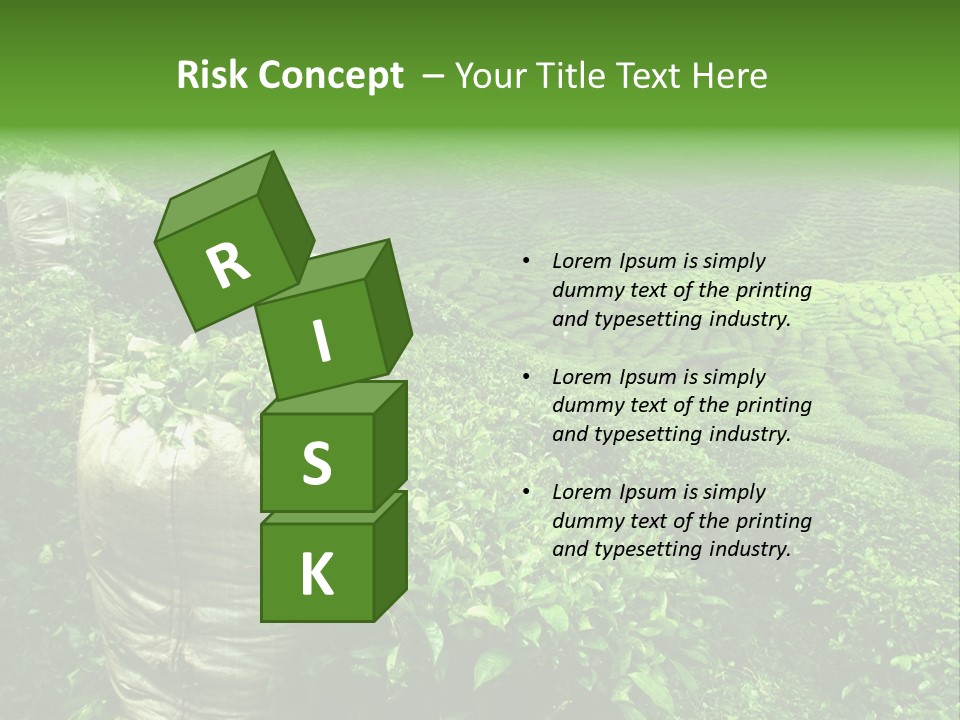 Risk Concept – Your Title Text Here

R
I
S
K

• Lorem Ipsum is simply dummy text of the printing and typesetting industry.

• Lorem Ipsum is simply dummy text of the printing and typesetting industry.

• Lorem Ipsum is simply dummy text of the printing and typesetting industry.